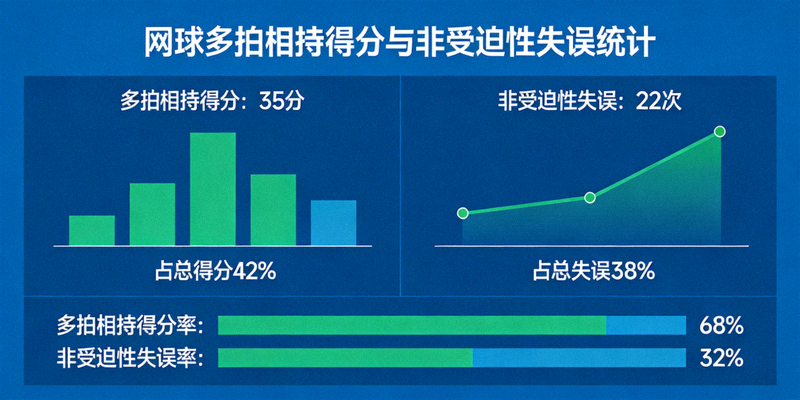 网球多拍相持得分与非受迫性失误统计

多拍相持得分：35分

占总得分42%

非受迫性失误：22次

占总失误38%

多拍相持得分率： 68%

非受迫性失误率： 32%